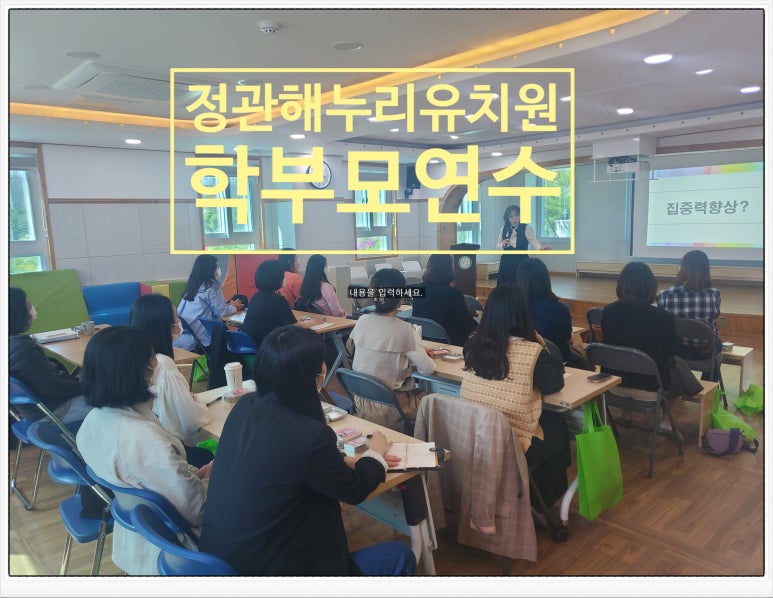 정관해누리유치원
학부모연수

집중력향상?

내용을 입력하세요.